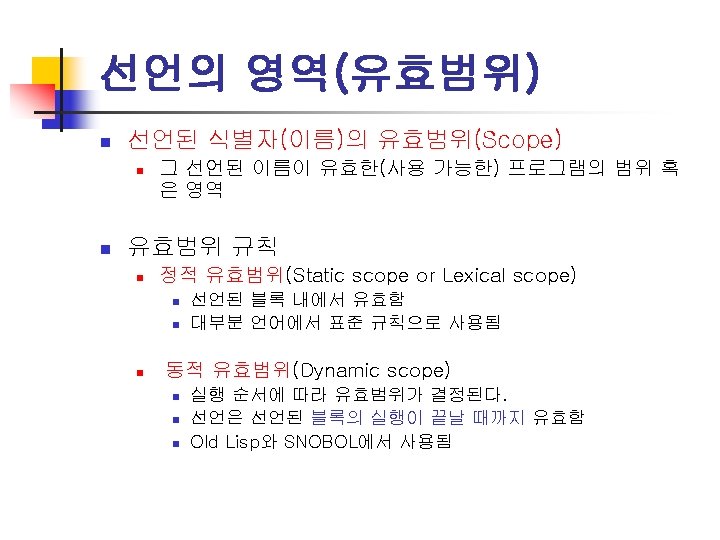 선언의 영역(유효범위)

선언된 식별자(이름)의 유효범위(Scope)

그 선언된 이름이 유효한(사용 가능한) 프로그램의 범위 혹은 영역

유효범위 규칙

정적 유효범위(Static scope or Lexical scope)

선언된 블록 내에서 유효함

대부분 언어에서 표준 규칙으로 사용됨

동적 유효범위(Dynamic scope)

실행 순서에 따라 유효범위가 결정된다.

선언은 선언된 블록의 실행이 끝날 때까지 유효함

Old Lisp와 SNOBOL에서 사용됨